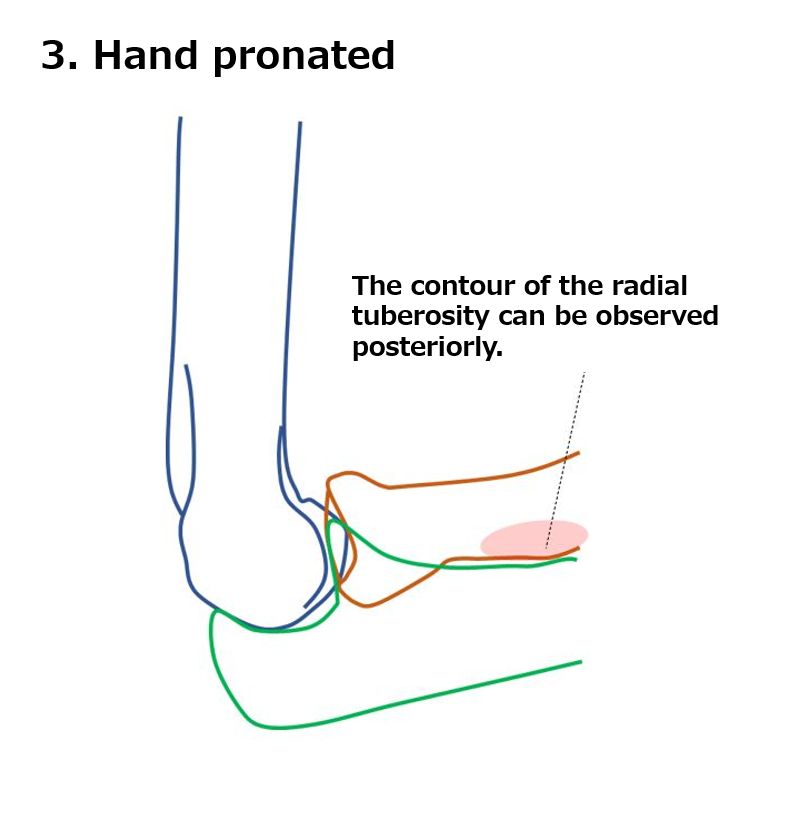 3. Hand pronated

The contour of the radial tuberosity can be observed posteriorly.